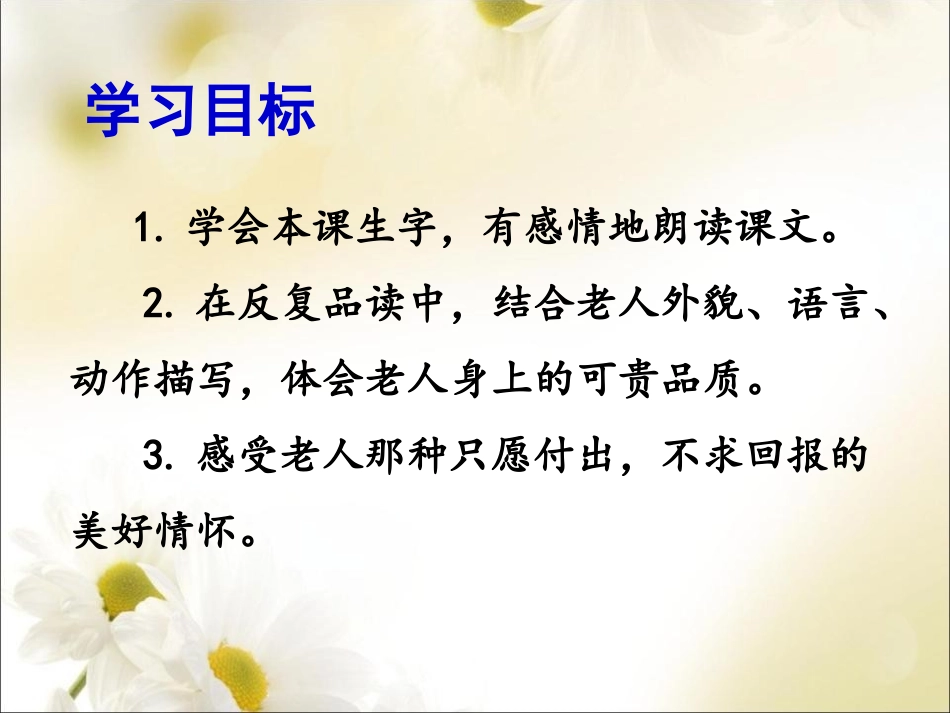 学习目标

1. 学会本课生字，有感情地朗读课文。

2. 在反复品读中，结合老人外貌、语言、动作描写，体会老人身上的可贵品质。

3. 感受老人那种只愿付出，不求回报的美好情怀。